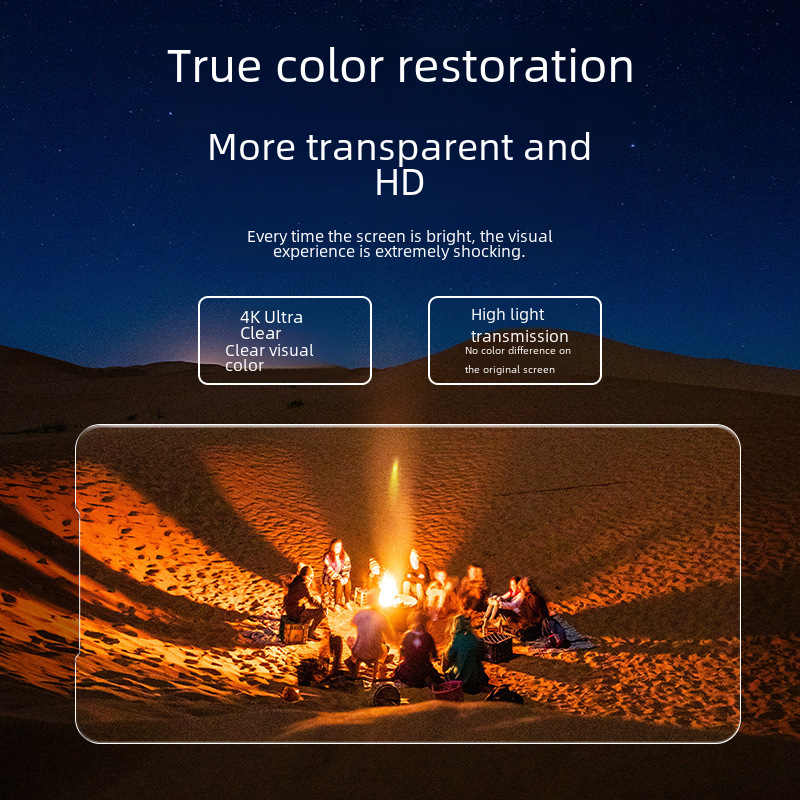 True color restoration

More transparent and HD

Every time the screen is bright, the visual experience is extremely shocking.

4K Ultra Clear
Clear visual color

High light transmission
No color difference on the original screen